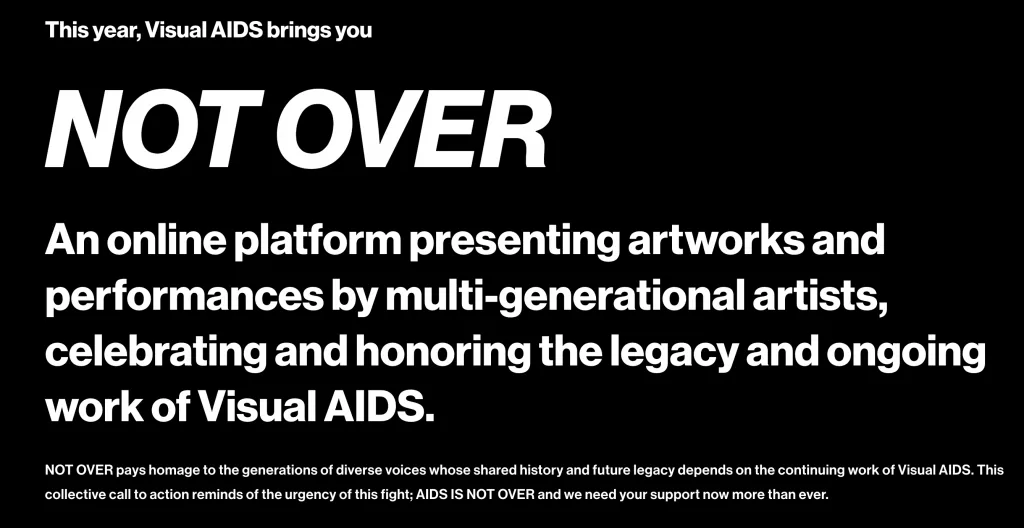 This year, Visual AIDS brings you

NOT OVER

An online platform presenting artworks and performances by multi-generational artists, celebrating and honoring the legacy and ongoing work of Visual AIDS.

NOT OVER pays homage to the generations of diverse voices whose shared history and future legacy depends on the continuing work of Visual AIDS. This collective call to action reminds of the urgency of this fight; AIDS IS NOT OVER and we need your support now more than ever.